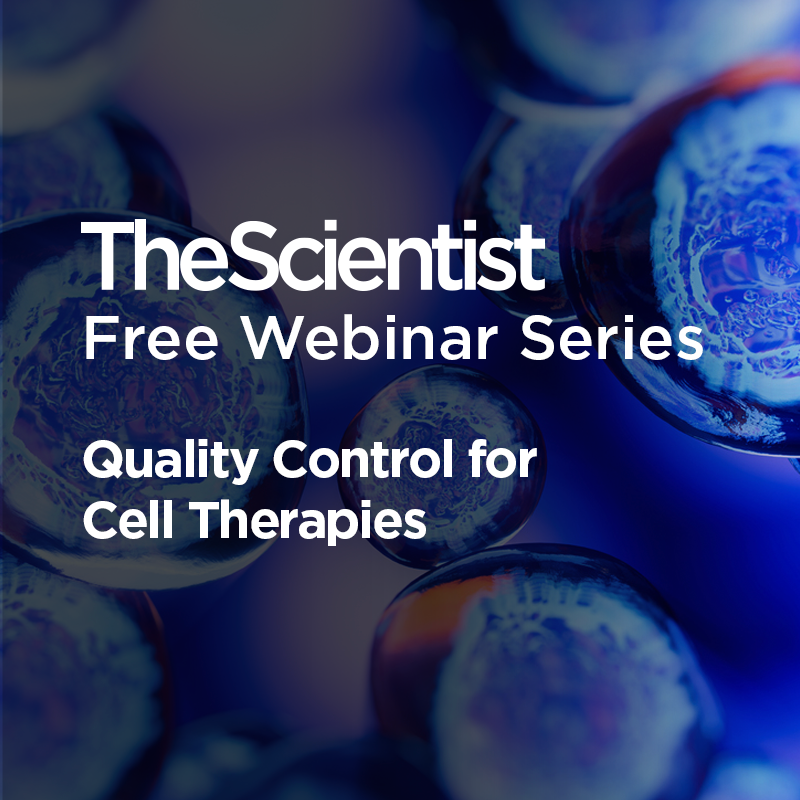 TheScientist
Free Webinar Series

Quality Control for Cell Therapies